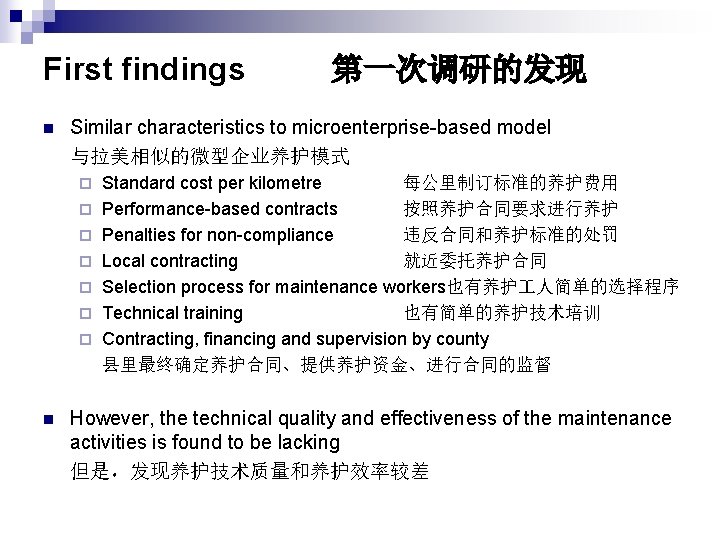 First findings 第一次调研的发现

Similar characteristics to microenterprise-based model
与拉美相似的微型企业养护模式

Standard cost per kilometre 每公里制订标准的养护费用

Performance-based contracts 按照养护合同要求进行养护

Penalties for non-compliance 违反合同和养护标准的处罚

Local contracting 就近委托养护合同

Selection process for maintenance workers也有养护工人简单的选择程序

Technical training 也有简单的养护技术培训

Contracting, financing and supervision by county
县里最终确定养护合同、提供养护资金、进行合同的监督

However, the technical quality and effectiveness of the maintenance activities is found to be lacking
但是，发现养护技术质量和养护效率较差